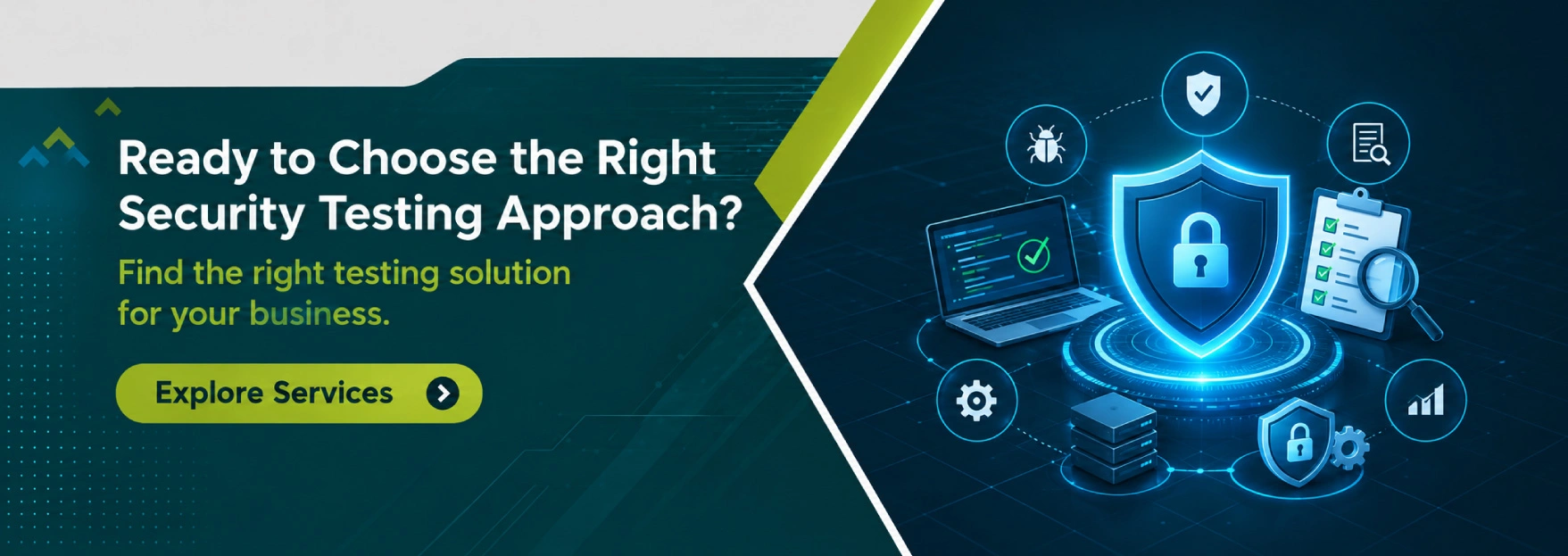 Ready to Choose the Right Security Testing Approach?

Find the right testing solution for your business.

Explore Services